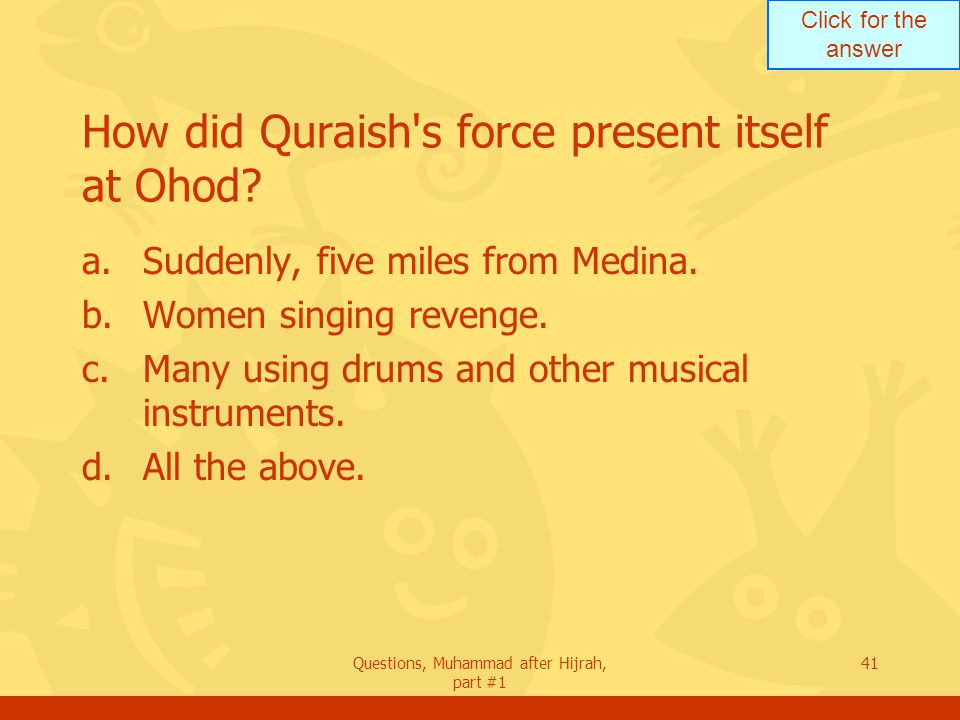 Click for the answer

How did Quraish's force present itself at Ohod?

a. Suddenly, five miles from Medina.
b. Women singing revenge.
c. Many using drums and other musical instruments.
d. All the above.

Questions, Muhammad after Hijrah, part #1

41